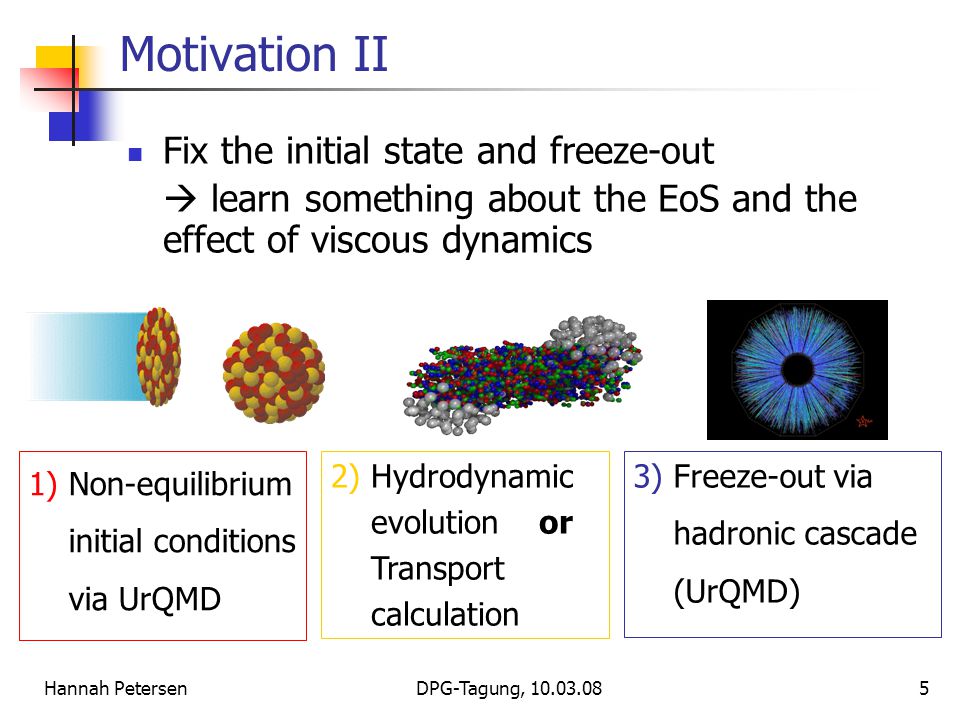 Motivation II

Fix the initial state and freeze-out
→ learn something about the EoS and the effect of viscous dynamics

1) Non-equilibrium initial conditions via UrQMD

2) Hydrodynamic evolution or Transport calculation

3) Freeze-out via hadronic cascade (UrQMD)

Hannah Petersen

DPG-Tagung, 10.03.08

5